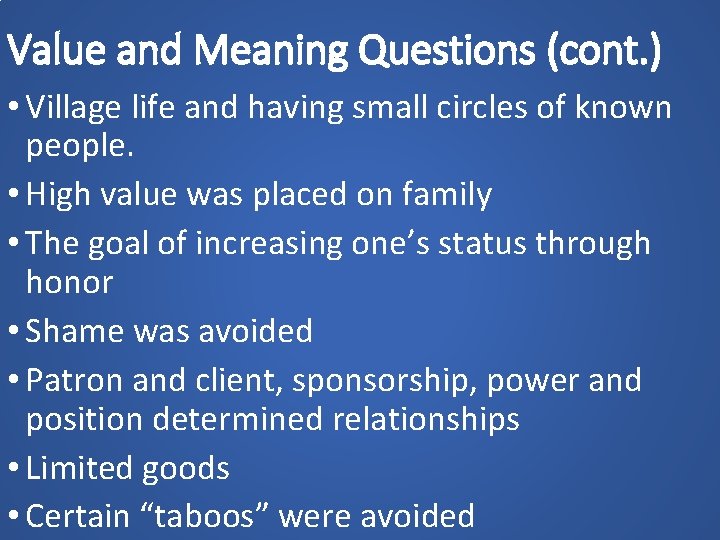 Value and Meaning Questions (cont.)

• Village life and having small circles of known people.

• High value was placed on family

• The goal of increasing one’s status through honor

• Shame was avoided

• Patron and client, sponsorship, power and position determined relationships

• Limited goods

• Certain “taboos” were avoided